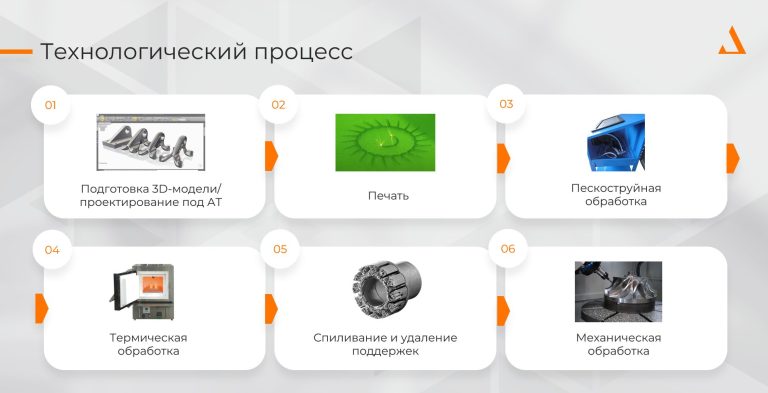 Технологический процесс

01

Подготовка 3D-модели/ проектирование под АТ

02

Печать

03

Пескоструйная обработка

04

Термическая обработка

05

Спиливание и удаление поддержек

06

Механическая обработка